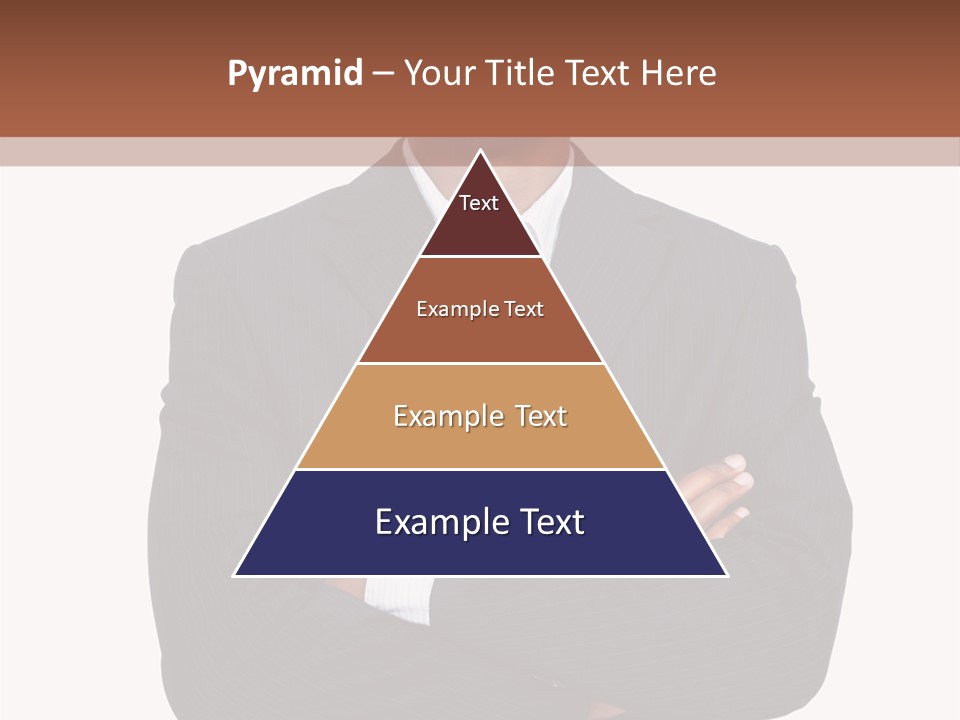 Pyramid – Your Title Text Here

Text

Example Text

Example Text

Example Text